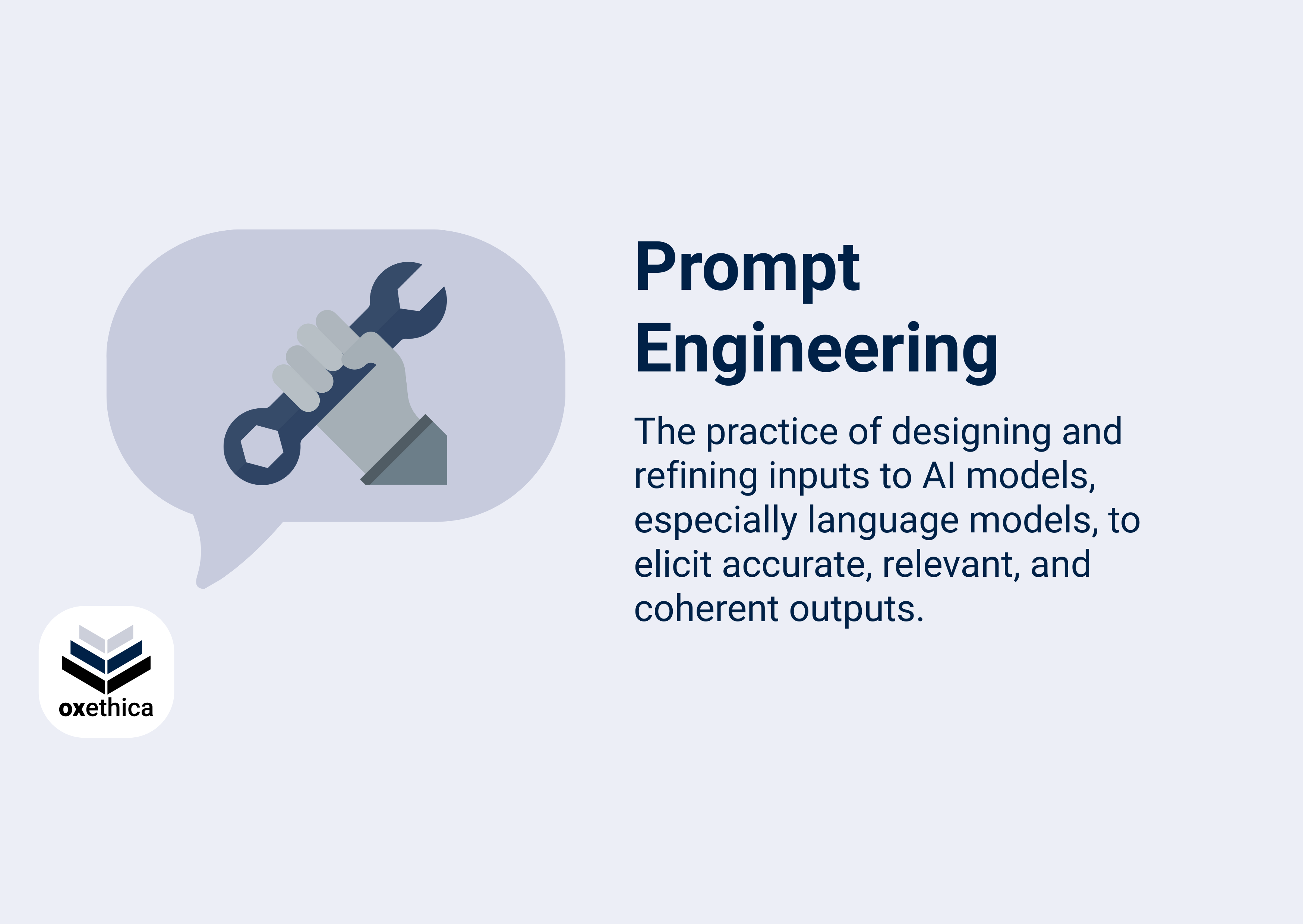 Prompt Engineering

The practice of designing and refining inputs to AI models, especially language models, to elicit accurate, relevant, and coherent outputs.

oxethica